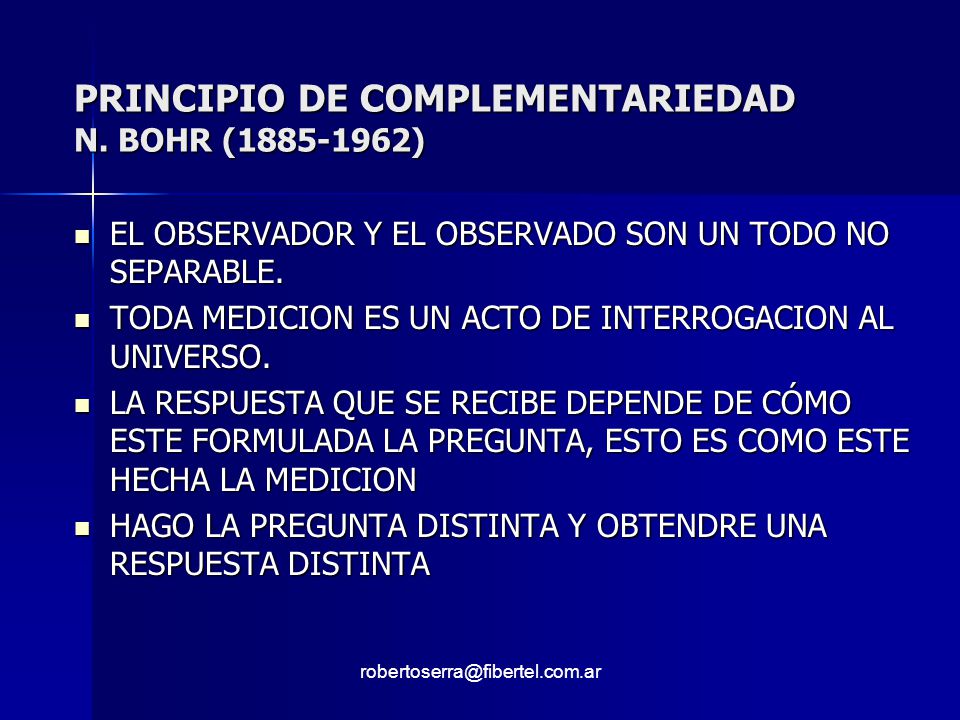 PRINCIPIO DE COMPLEMENTARIEDAD
N. BOHR (1885-1962)

- EL OBSERVADOR Y EL OBSERVADO SON UN TODO NO SEPARABLE.
- TODA MEDICION ES UN ACTO DE INTERROGACION AL UNIVERSO.
- LA RESPUESTA QUE SE RECIBE DEPENDE DE CÓMO ESTE FORMULADA LA PREGUNTA, ESTO ES COMO ESTE HECHA LA MEDICION
- HAGO LA PREGUNTA DISTINTA Y OBTENDRE UNA RESPUESTA DISTINTA

robertoserra@fibertel.com.ar